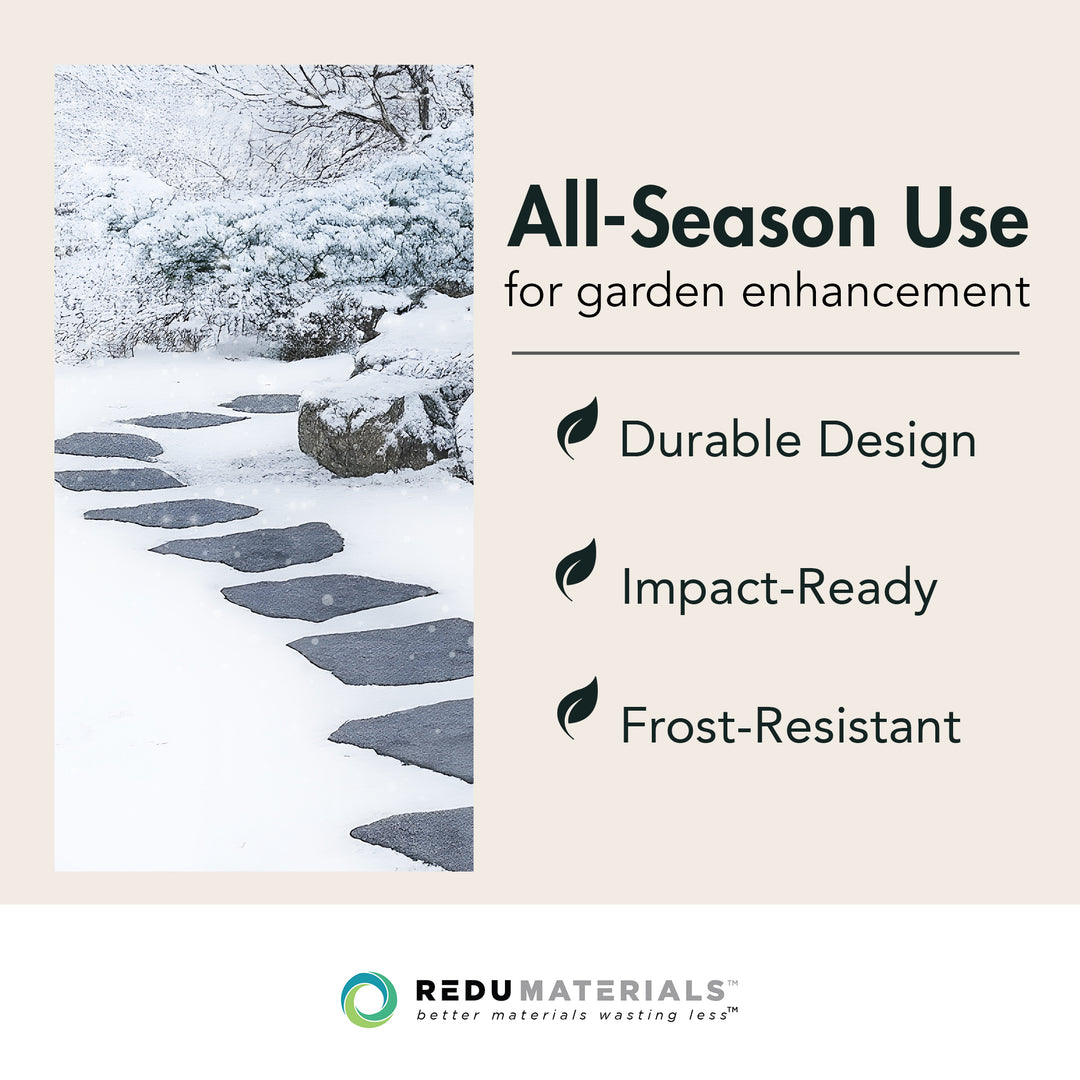 All-Season Use
for garden enhancement

Durable Design

Impact-Ready

Frost-Resistant

REDUMATERIALS™
better materials wasting less™